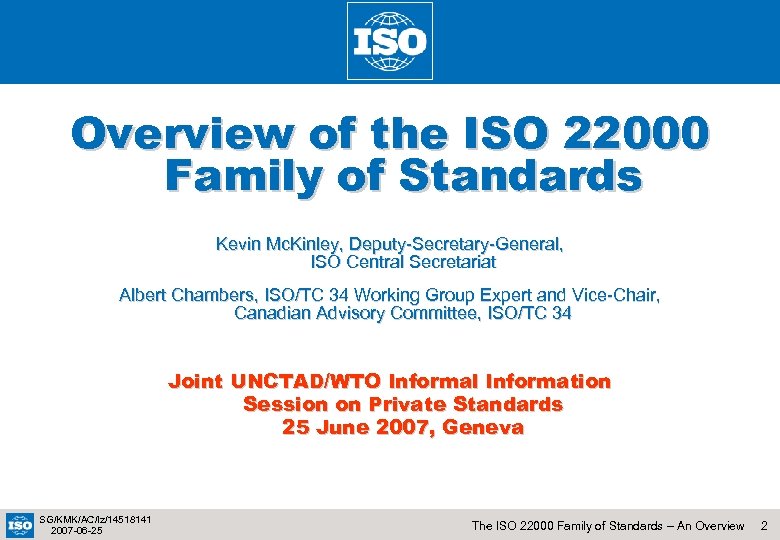 ISO

Overview of the ISO 22000 Family of Standards

Kevin McKinley, Deputy-Secretary-General, ISO Central Secretariat

Albert Chambers, ISO/TC 34 Working Group Expert and Vice-Chair, Canadian Advisory Committee, ISO/TC 34

Joint UNCTAD/WTO Informal Information Session on Private Standards
25 June 2007, Geneva

ISO SG/KMK/AC/lz/14518141
2007-06-25

The ISO 22000 Family of Standards – An Overview 2